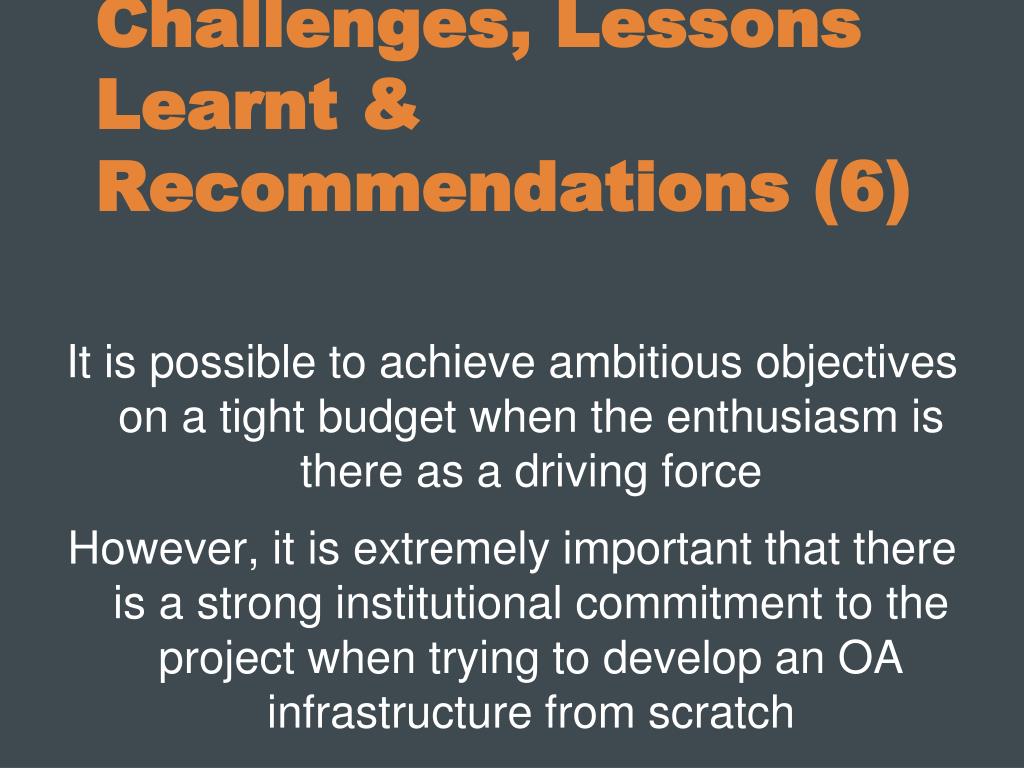 Challenges, Lessons Learnt & Recommendations (6)

It is possible to achieve ambitious objectives on a tight budget when the enthusiasm is there as a driving force

However, it is extremely important that there is a strong institutional commitment to the project when trying to develop an OA infrastructure from scratch